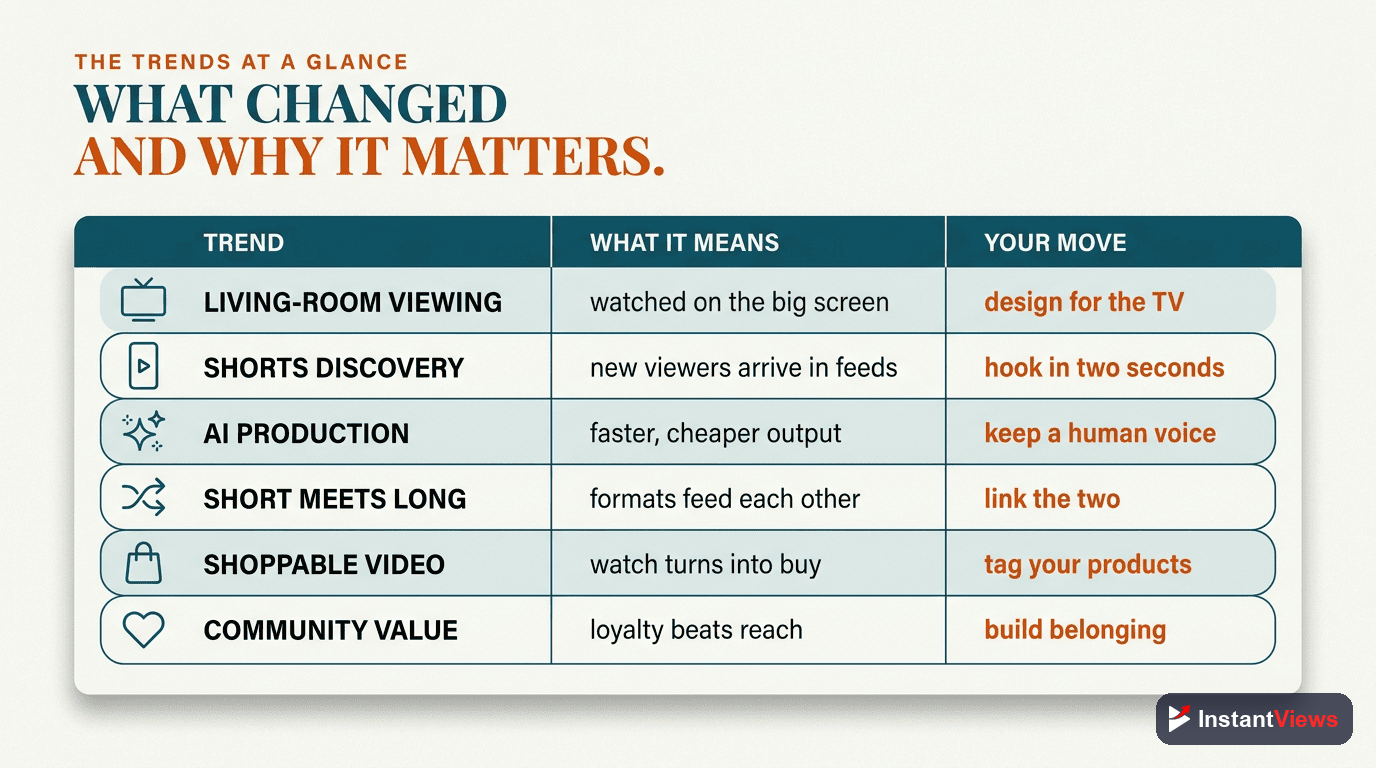 THE TRENDS AT A GLANCE
WHAT CHANGED
AND WHY IT MATTERS.

| TREND | WHAT IT MEANS | YOUR MOVE |
|---|---|---|
| LIVING-ROOM VIEWING | watched on the big screen | design for the TV |
| SHORTS DISCOVERY | new viewers arrive in feeds | hook in two seconds |
| AI PRODUCTION | faster, cheaper output | keep a human voice |
| SHORT MEETS LONG | formats feed each other | link the two |
| SHOPPABLE VIDEO | watch turns into buy | tag your products |
| COMMUNITY VALUE | loyalty beats reach | build belonging |

InstantViews